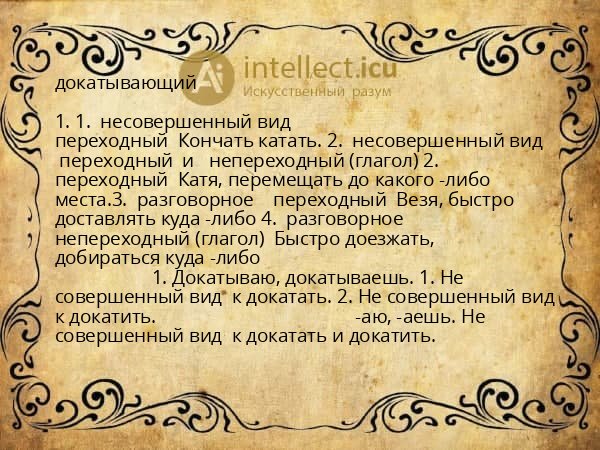 intellect.icu
Искусственный разум

докатывающий

1. 1. несовершенный вид переходный Кончать катать. 2. несовершенный вид переходный и непереходный (глагол) 2. переходный Катя, перемещать до какого -либо места.3. разговорное переходный Везя, быстро доставлять куда -либо 4. разговорное непереходный (глагол) Быстро доезжать, добираться куда -либо
1. Докатываю, докатываешь. 1. Не совершенный вид к докатать. 2. Не совершенный вид к докатить. -аю, -аешь. Не совершенный вид к докатать и докатить.